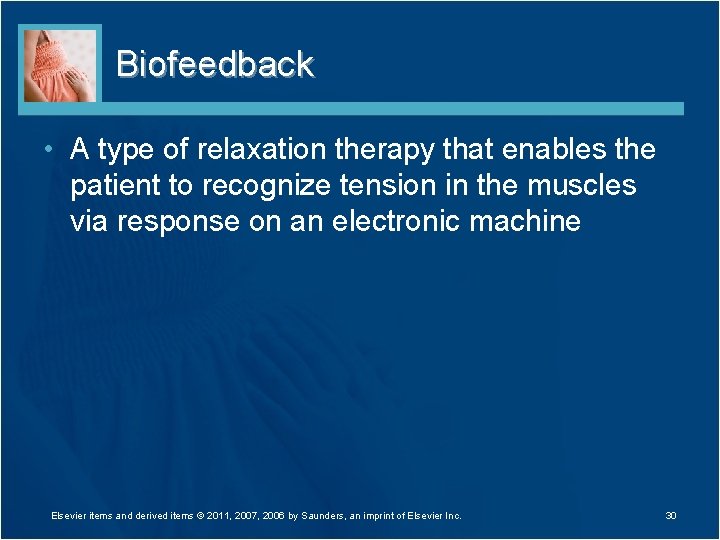 Biofeedback

• A type of relaxation therapy that enables the patient to recognize tension in the muscles via response on an electronic machine

Elsevier items and derived items © 2011, 2007, 2006 by Saunders, an imprint of Elsevier Inc.

30